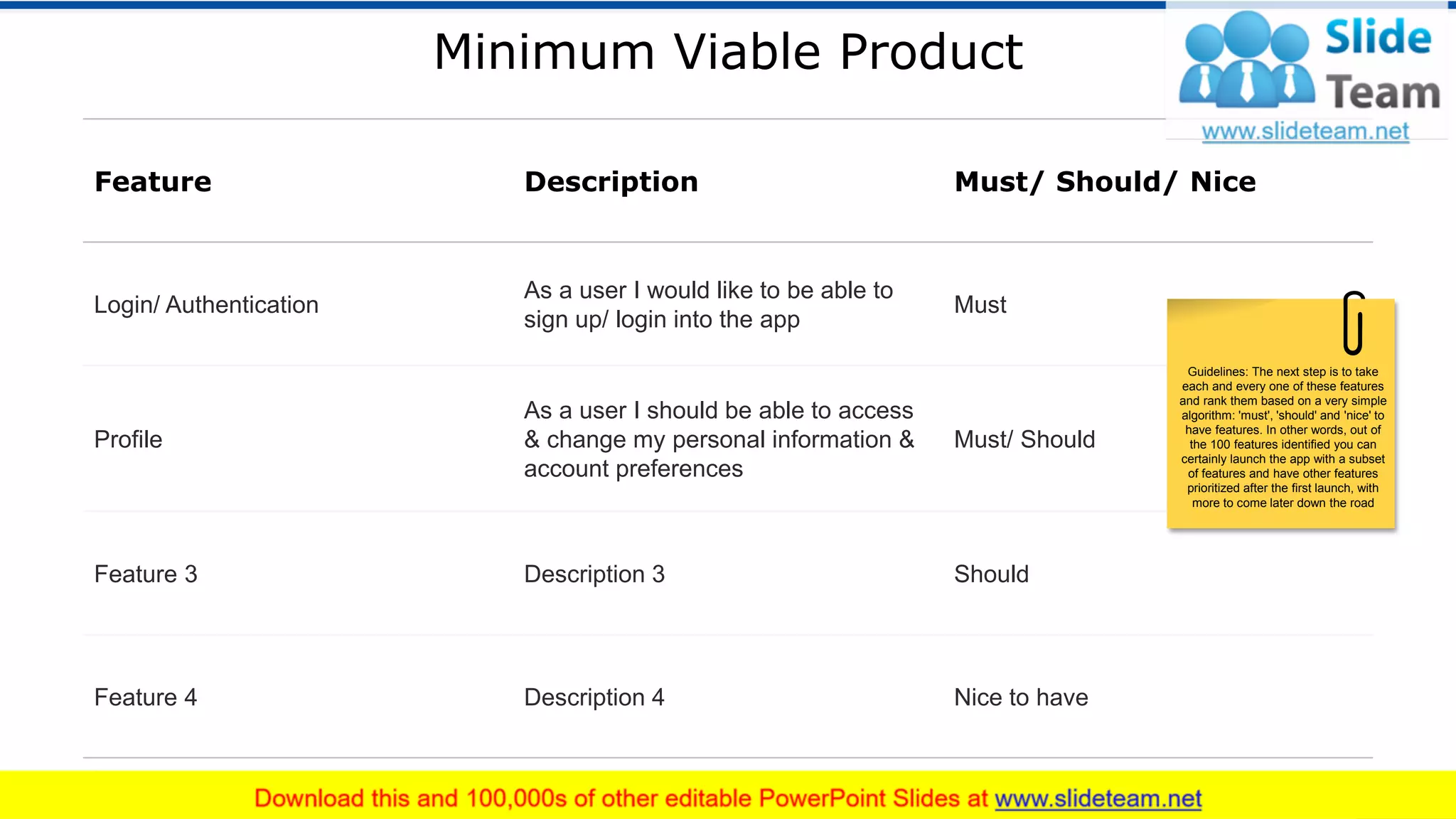 Minimum Viable Product

Slide Team
www.slideteam.net

| Feature | Description | Must/ Should/ Nice |
|---|---|---|
| Login/ Authentication | As a user I would like to be able to sign up/ login into the app | Must |
| Profile | As a user I should be able to access & change my personal information & account preferences | Must/ Should |
| Feature 3 | Description 3 | Should |
| Feature 4 | Description 4 | Nice to have |

Guidelines: The next step is to take each and every one of these features and rank them based on a very simple algorithm: 'must', 'should' and 'nice' to have features. In other words, out of the 100 features identified you can certainly launch the app with a subset of features and have other features prioritized after the first launch, with more to come later down the road

Download this and 100,000s of other editable PowerPoint Slides at www.slideteam.net